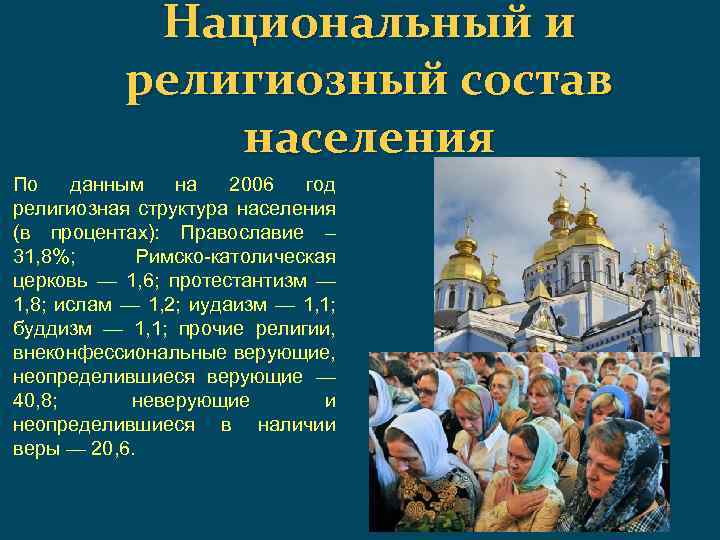 Национальный и религиозный состав населения

По данным на 2006 год религиозная структура населения (в процентах): Православие – 31,8%; Римско-католическая церковь — 1,6; протестантизм — 1,8; ислам — 1,2; иудаизм — 1,1; буддизм — 1,1; прочие религии, внеконфессиональные верующие, неопределившиеся верующие — 40,8; неверующие и неопределившиеся в наличии веры — 20,6.